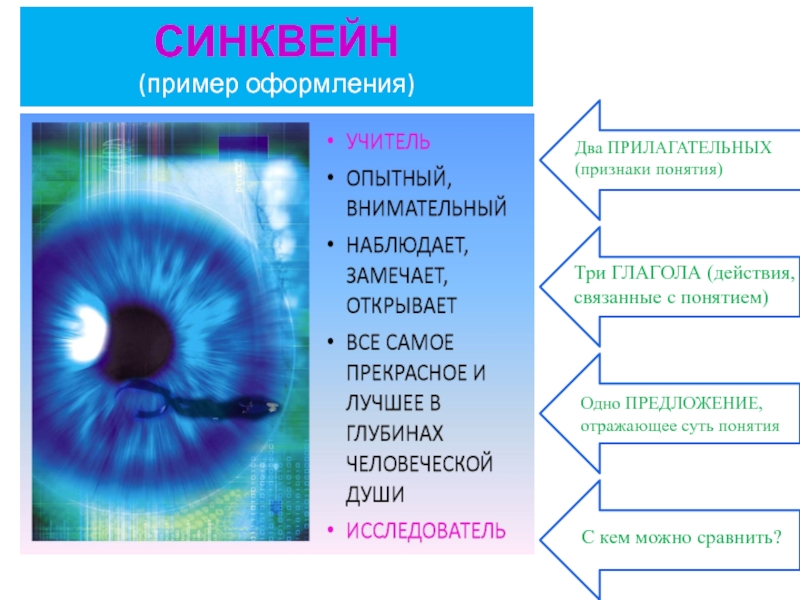 СИНКВЕЙН
(пример оформления)

• УЧИТЕЛЬ
• ОПЫТНЫЙ, ВНИМАТЕЛЬНЫЙ
• НАБЛЮДАЕТ, ЗАМЕЧАЕТ, ОТКРЫВАЕТ
• ВСЕ САМОЕ ПРЕКРАСНОЕ И ЛУЧШЕЕ В ГЛУБИНАХ ЧЕЛОВЕЧЕСКОЙ ДУШИ
• ИССЛЕДОВАТЕЛЬ

Два ПРИЛАГАТЕЛЬНЫХ (признаки понятия)

Три ГЛАГОЛА (действия, связанные с понятием)

Одно ПРЕДЛОЖЕНИЕ, отражающее суть понятия

С кем можно сравнить?